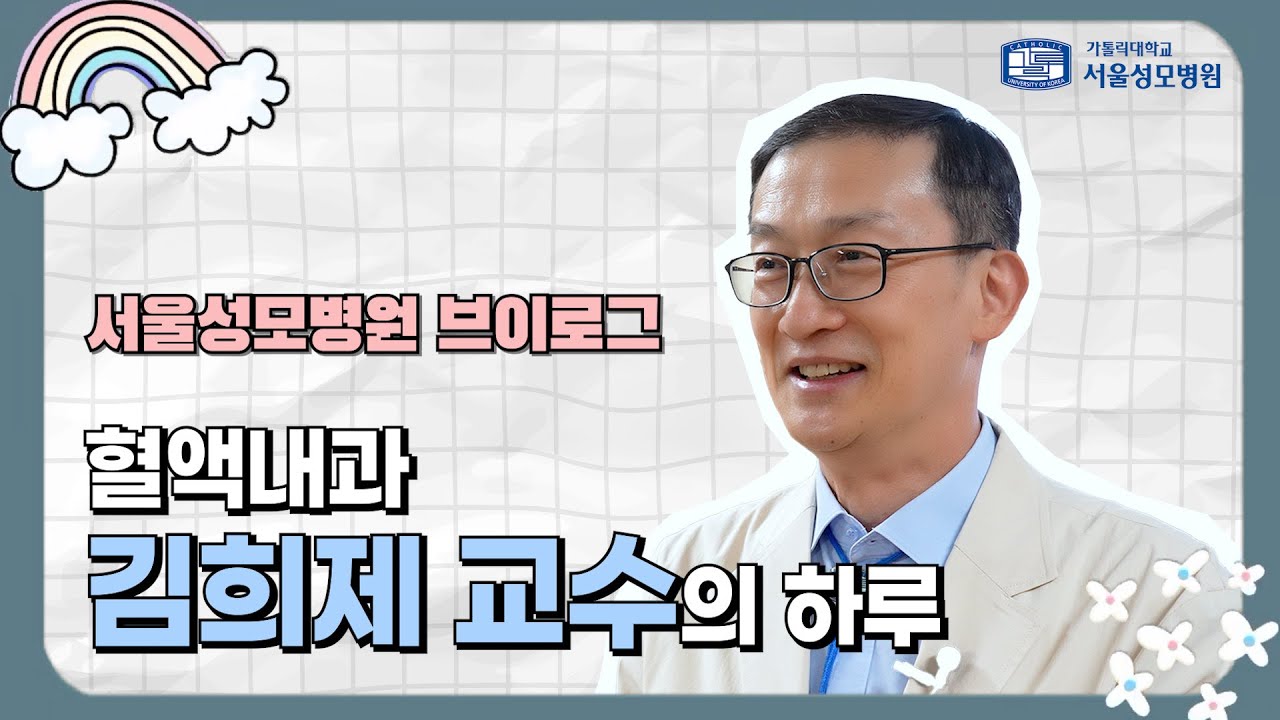 CATHOLIC UNIVERSITY OF KOREA
가톨릭대학교
서울성모병원

서울성모병원 브이로그

혈액내과
김희제 교수의 하루